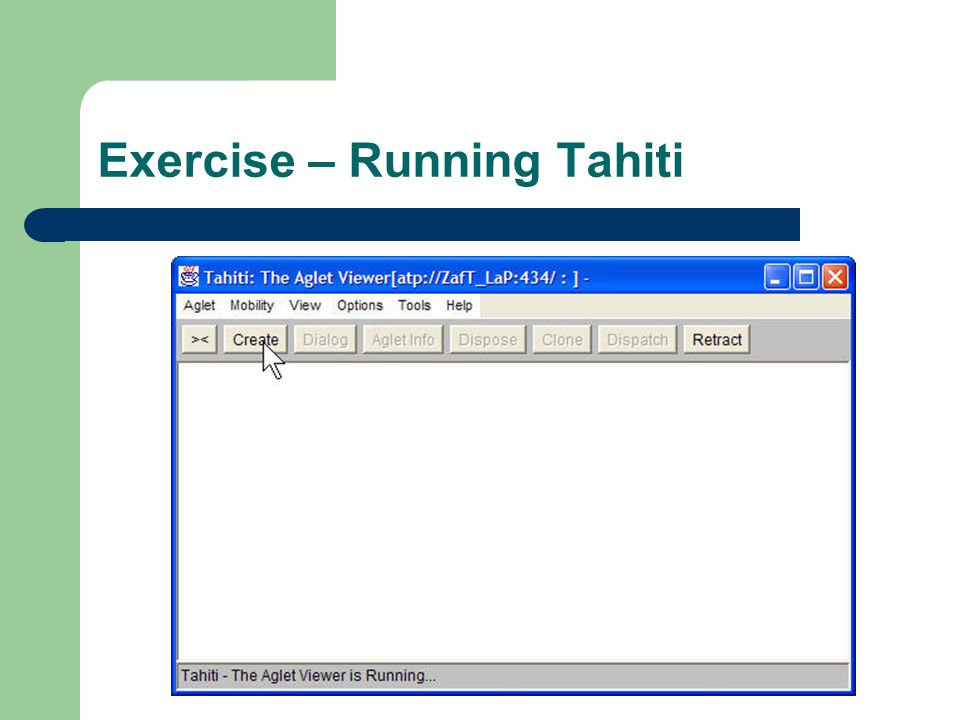 Exercise – Running Tahiti

Tahiti: The Aglet Viewer[atp://ZafT_LaP:434/ : ] -

Aglet Mobility View Options Tools Help

>< Create Dialog Aglet Info Dispose Clone Dispatch Retract

Tahiti - The Aglet Viewer is Running...